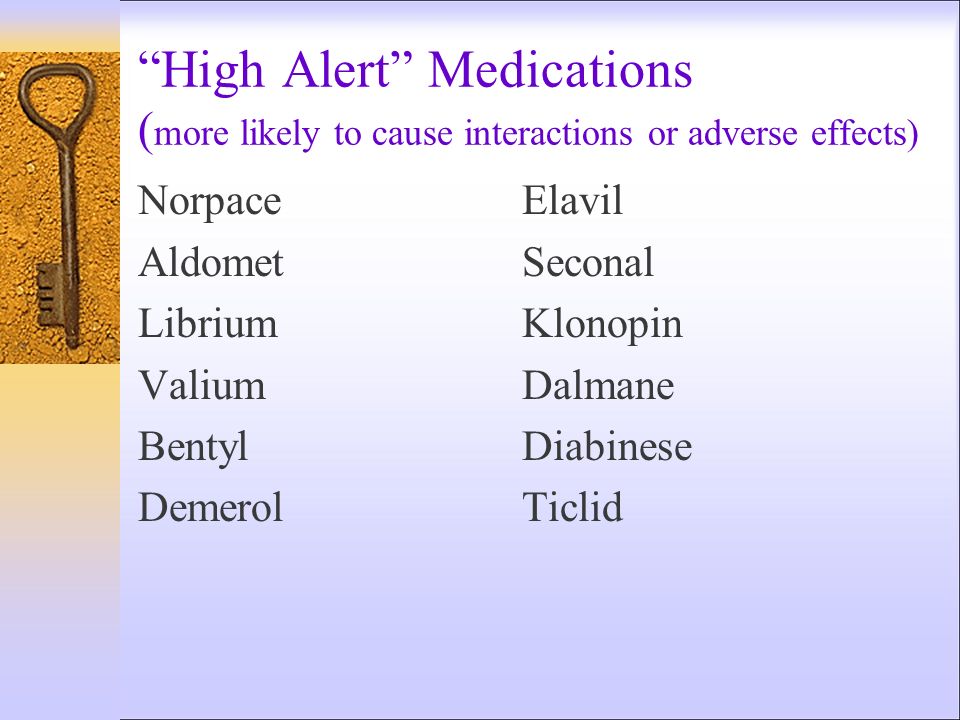 “High Alert” Medications
(more likely to cause interactions or adverse effects)

Norpace
Aldomet
Librium
Valium
Bentyl
Demerol

Elavil
Seconal
Klonopin
Dalmane
Diabinese
Ticlid